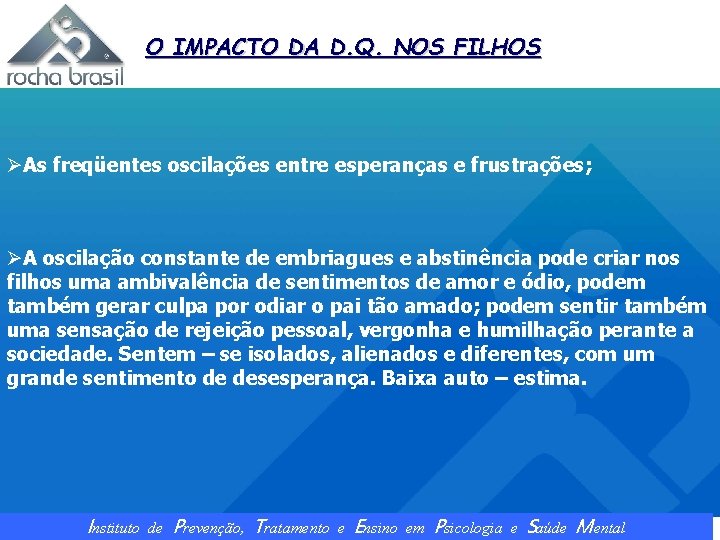 rocha brasil

O IMPACTO DA D.Q. NOS FILHOS

➢As freqüentes oscilações entre esperanças e frustrações;

➢A oscilação constante de embriagues e abstinência pode criar nos filhos uma ambivalência de sentimentos de amor e ódio, podem também gerar culpa por odiar o pai tão amado; podem sentir também uma sensação de rejeição pessoal, vergonha e humilhação perante a sociedade. Sentem – se isolados, alienados e diferentes, com um grande sentimento de desesperança. Baixa auto – estima.

Instituto de Prevenção, Tratamento e Ensino em Psicologia e Saúde Mental